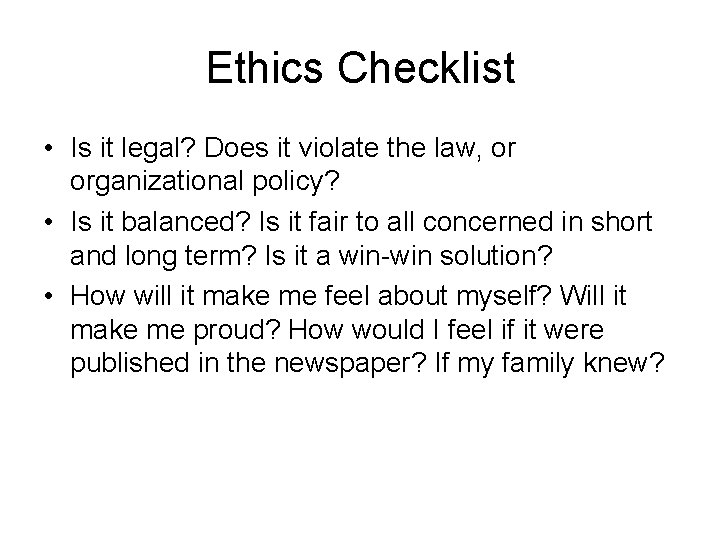 Ethics Checklist

• Is it legal? Does it violate the law, or organizational policy?
• Is it balanced? Is it fair to all concerned in short and long term? Is it a win-win solution?
• How will it make me feel about myself? Will it make me proud? How would I feel if it were published in the newspaper? If my family knew?